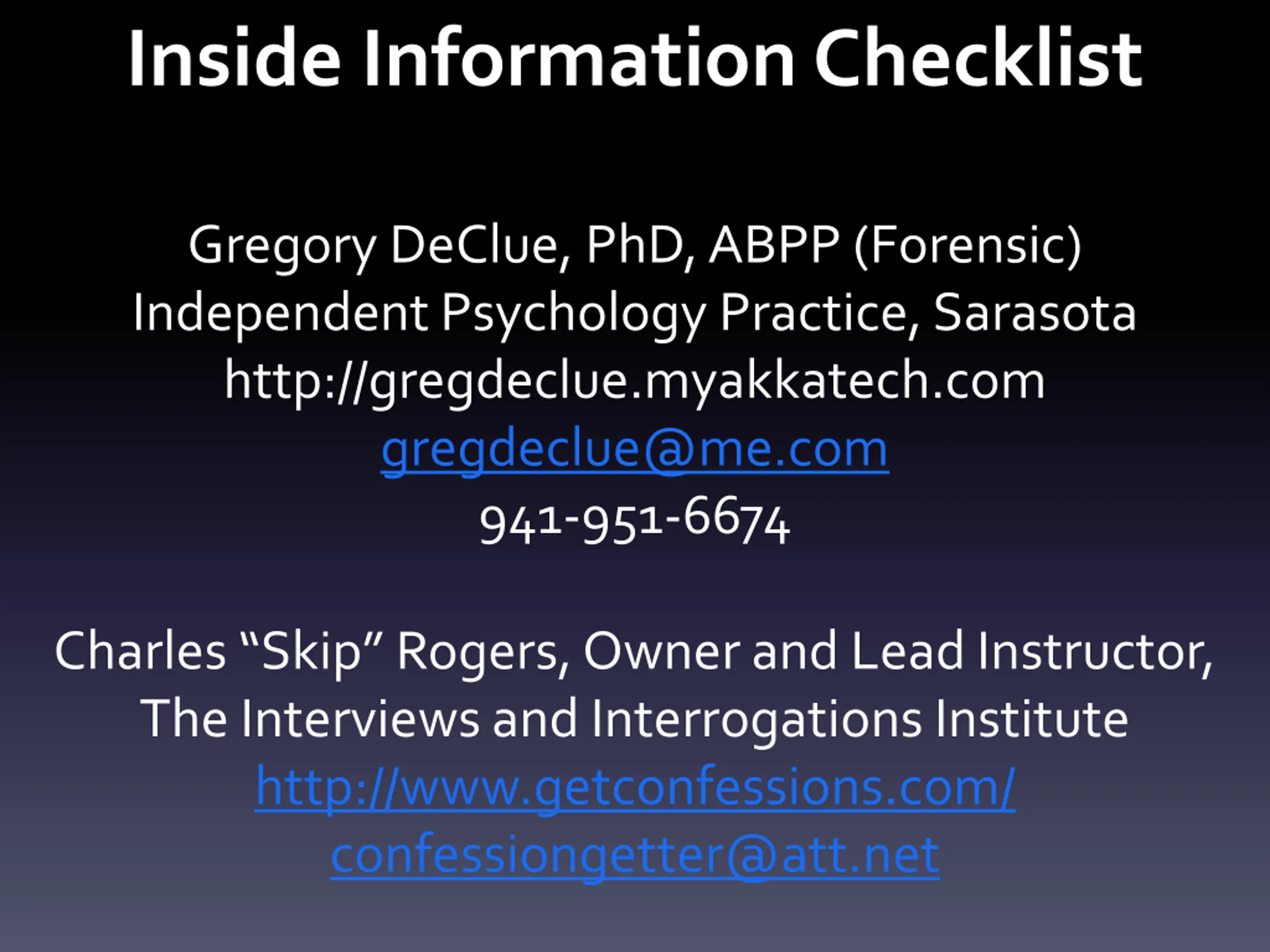 Inside Information Checklist

Gregory DeClue, PhD, ABPP (Forensic)
Independent Psychology Practice, Sarasota
http://gregdeclue.myakkatech.com
gregdeclue@me.com
941-951-6674

Charles “Skip” Rogers, Owner and Lead Instructor,
The Interviews and Interrogations Institute
http://www.getconfessions.com/
confessiongetter@att.net